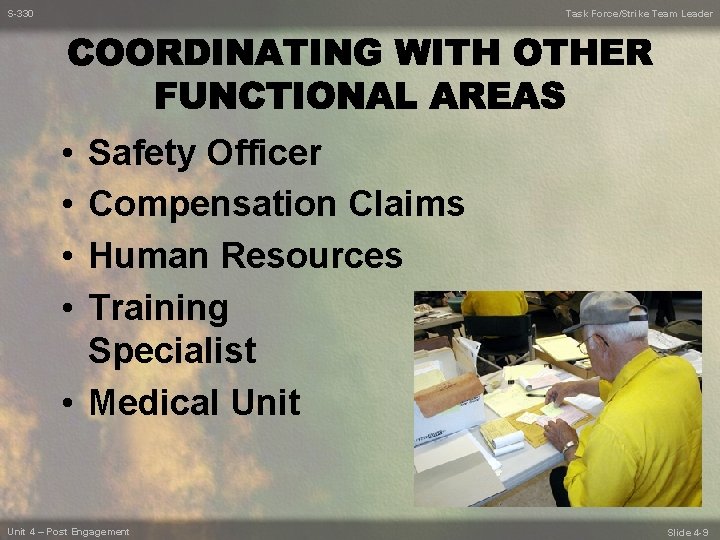 S-330

Task Force/Strike Team Leader

COORDINATING WITH OTHER FUNCTIONAL AREAS

• Safety Officer
• Compensation Claims
• Human Resources
• Training Specialist
• Medical Unit

Unit 4 – Post Engagement

Slide 4-9